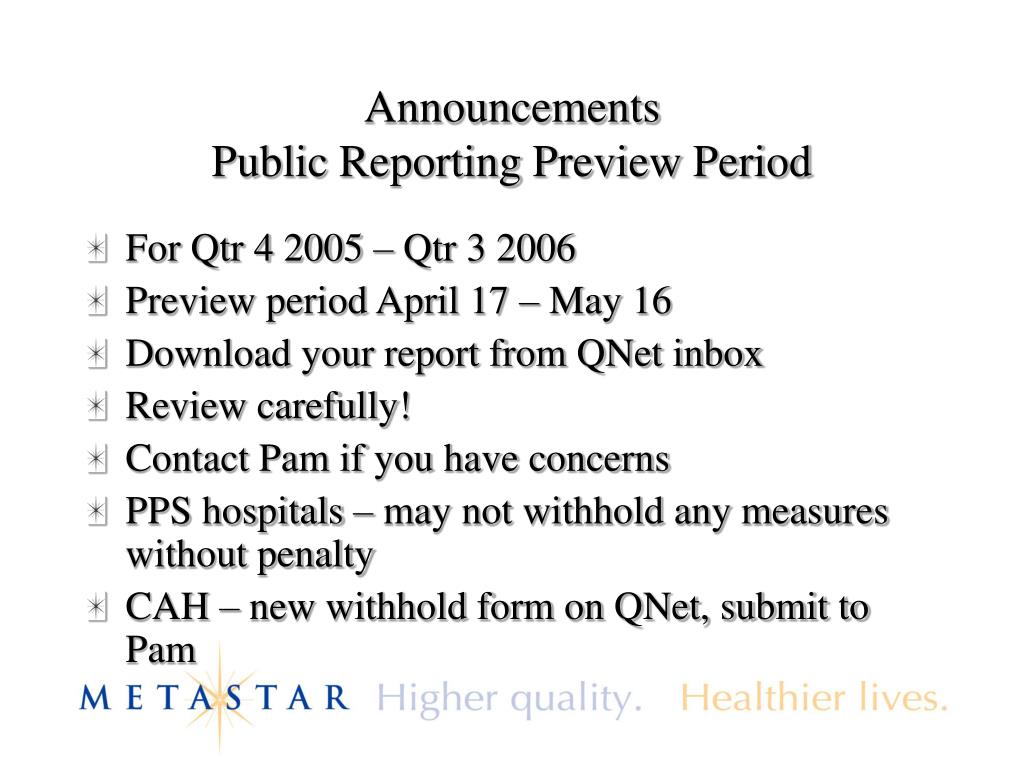 Announcements
Public Reporting Preview Period

For Qtr 4 2005 – Qtr 3 2006
Preview period April 17 – May 16
Download your report from QNet inbox
Review carefully!
Contact Pam if you have concerns
PPS hospitals – may not withhold any measures without penalty
CAH – new withhold form on QNet, submit to Pam

METASTAR Higher quality. Healthier lives.